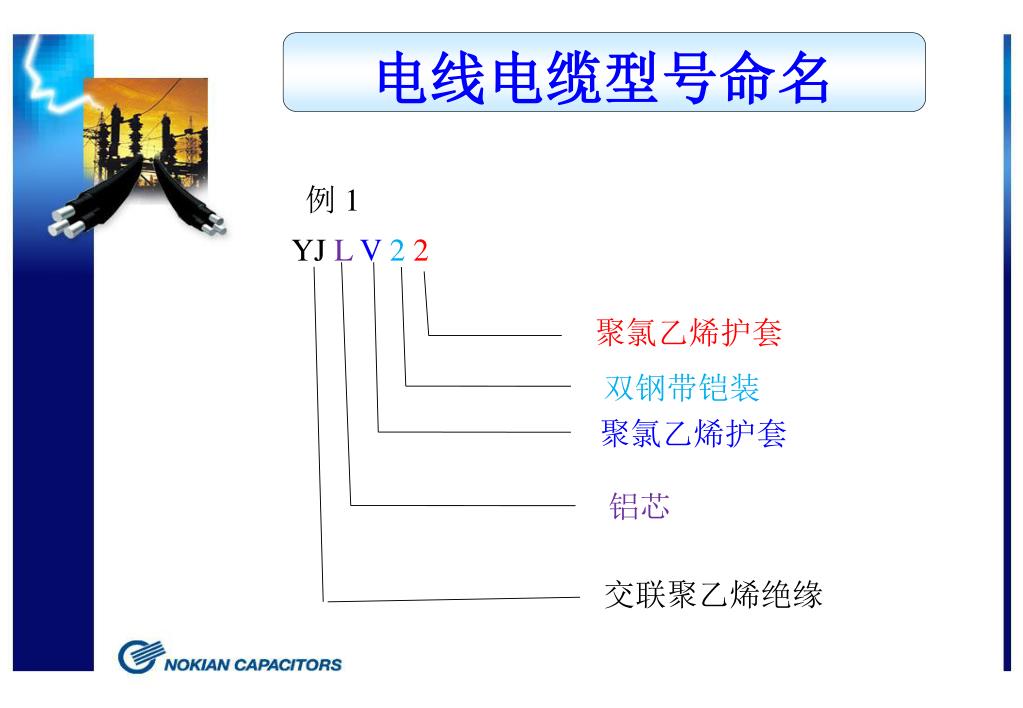 电线电缆型号命名

例 1

YJ L V 2 2

聚氯乙烯护套

双钢带铠装

聚氯乙烯护套

铝芯

交联聚乙烯绝缘

NOKIAN CAPACITORS